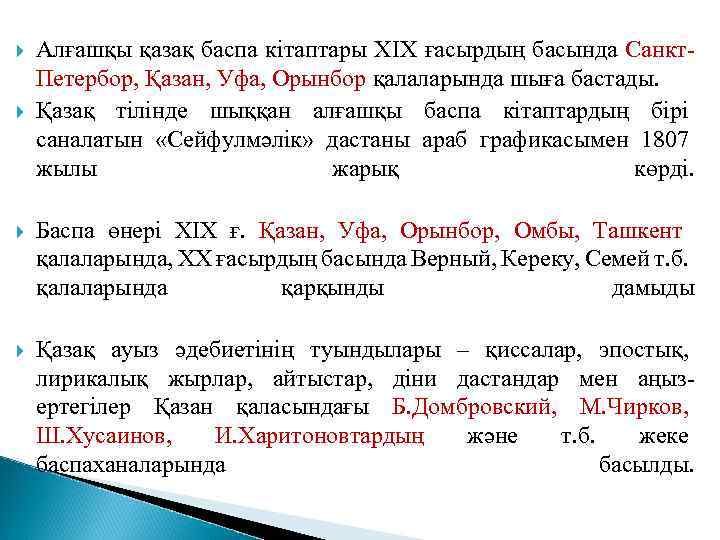 Алғашқы қазақ баспа кітаптары XIX ғасырдың басында Санкт-Петербор, Қазан, Уфа, Орынбор қалаларында шыға бастады.

Қазақ тілінде шыққан алғашқы баспа кітаптардың бірі саналатын «Сейфулмәлік» дастаны араб графикасымен 1807 жылы жарық көрді.

Баспа өнері XIX ғ. Қазан, Уфа, Орынбор, Омбы, Ташкент қалаларында, XX ғасырдың басында Верный, Кереку, Семей т.б. қалаларында қарқынды дамыды

Қазақ ауыз әдебиетінің туындылары – қиссалар, эпостық, лирикалық жырлар, айтыстар, діни дастандар мен аңыз-ертегілер Қазан қаласындағы Б.Домбровский, М.Чирков, Ш.Хусаинов, И.Харитоновтардың және т.б. жеке баспаханаларында басылды.